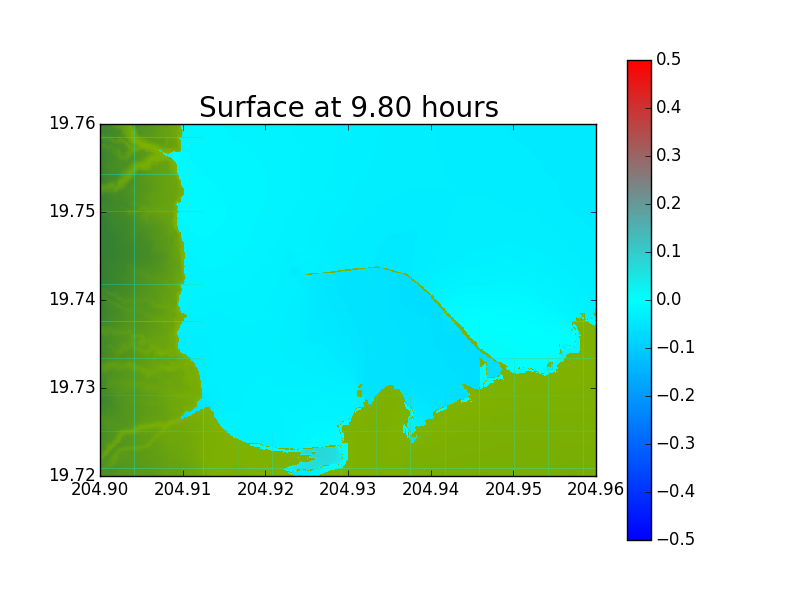 Surface at 9.80 hours

19.76
19.75
19.74
19.73
19.72

204.90 204.91 204.92 204.93 204.94 204.95 204.96

0.5
0.4
0.3
0.2
0.1
0.0
−0.1
−0.2
−0.3
−0.4
−0.5